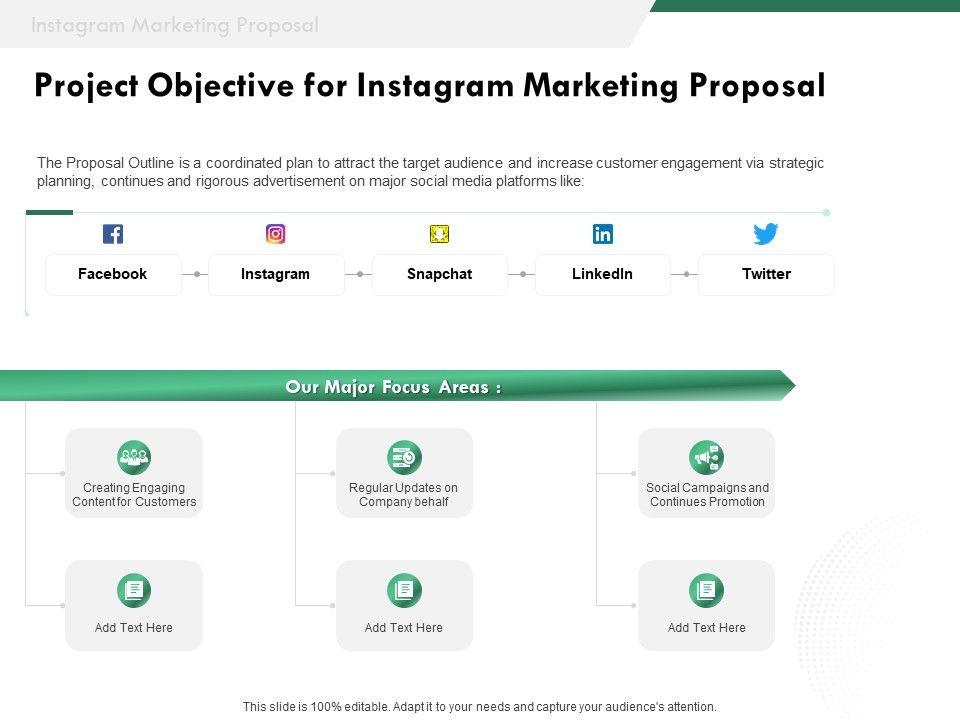 Instagram Marketing Proposal

Project Objective for Instagram Marketing Proposal

The Proposal Outline is a coordinated plan to attract the target audience and increase customer engagement via strategic planning, continues and rigorous advertisement on major social media platforms like:

Facebook

Instagram

Snapchat

LinkedIn

Twitter

Our Major Focus Areas :

Creating Engaging Content for Customers

Add Text Here

Regular Updates on Company behalf

Add Text Here

Social Campaigns and Continues Promotion

Add Text Here

This slide is 100% editable. Adapt it to your needs and capture your audience's attention.